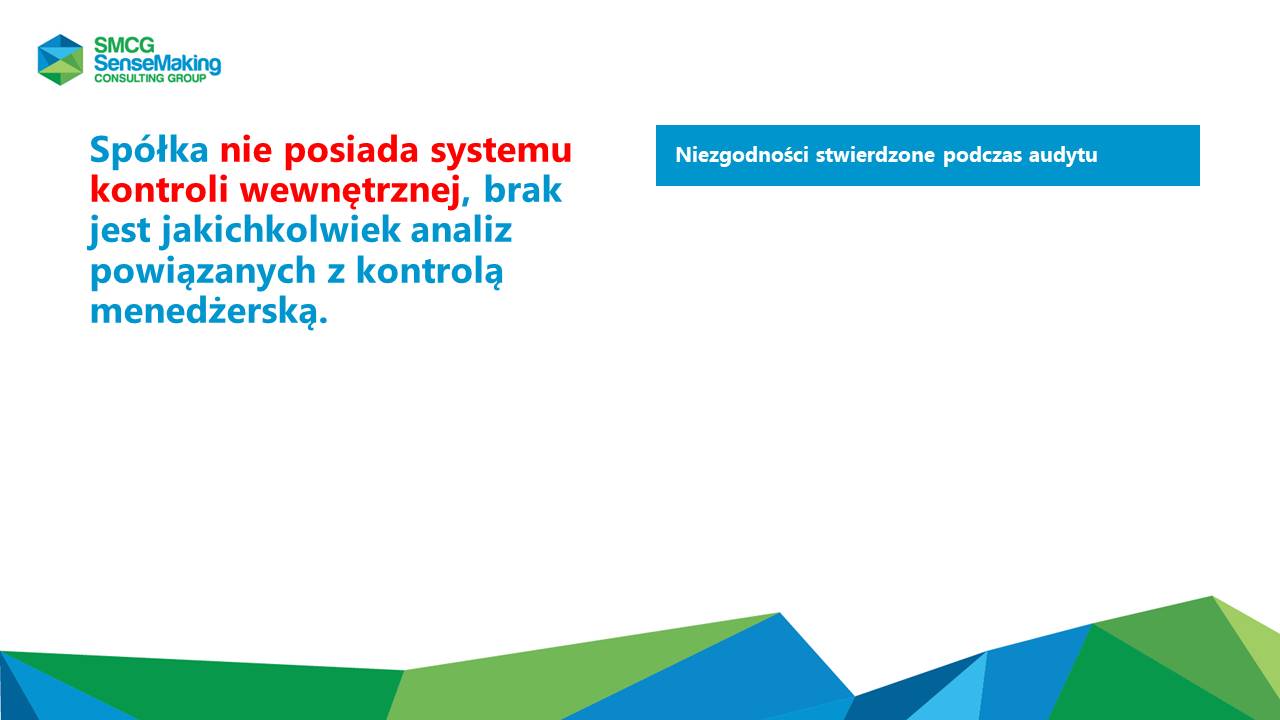 SMCG
SenseMaking
CONSULTING GROUP

Spółka nie posiada systemu kontroli wewnętrznej, brak jest jakichkolwiek analiz powiązanych z kontrolą menedżerską.

Niezgodności stwierdzone podczas audytu